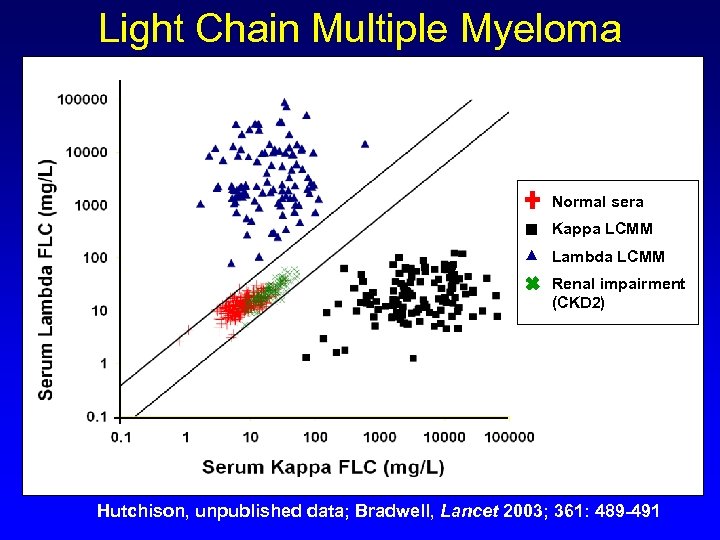 Light Chain Multiple Myeloma

Serum Lambda FLC (mg/L)

100000
10000
1000
100
10
1
0.1

0.1 1 10 100 1000 10000 100000

Serum Kappa FLC (mg/L)

Normal sera
Kappa LCMM
Lambda LCMM
Renal impairment (CKD2)

Hutchison, unpublished data; Bradwell, Lancet 2003; 361: 489-491